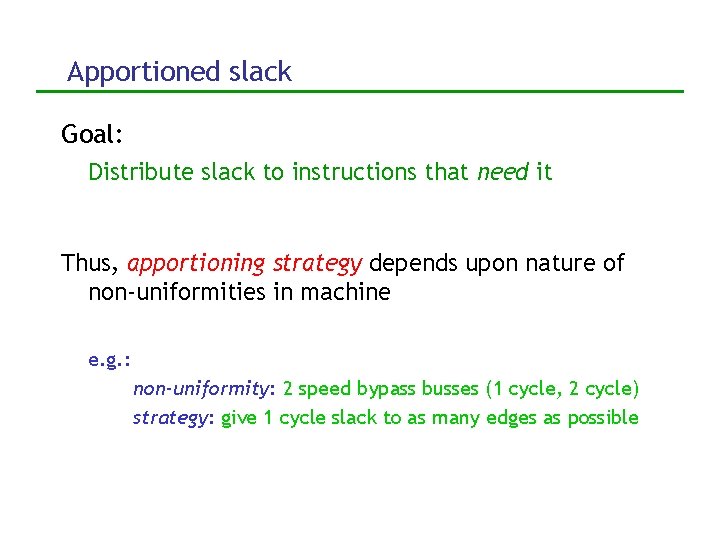 Apportioned slack

Goal:

Distribute slack to instructions that need it

Thus, apportioning strategy depends upon nature of non-uniformities in machine

e.g.:

non-uniformity: 2 speed bypass busses (1 cycle, 2 cycle)

strategy: give 1 cycle slack to as many edges as possible